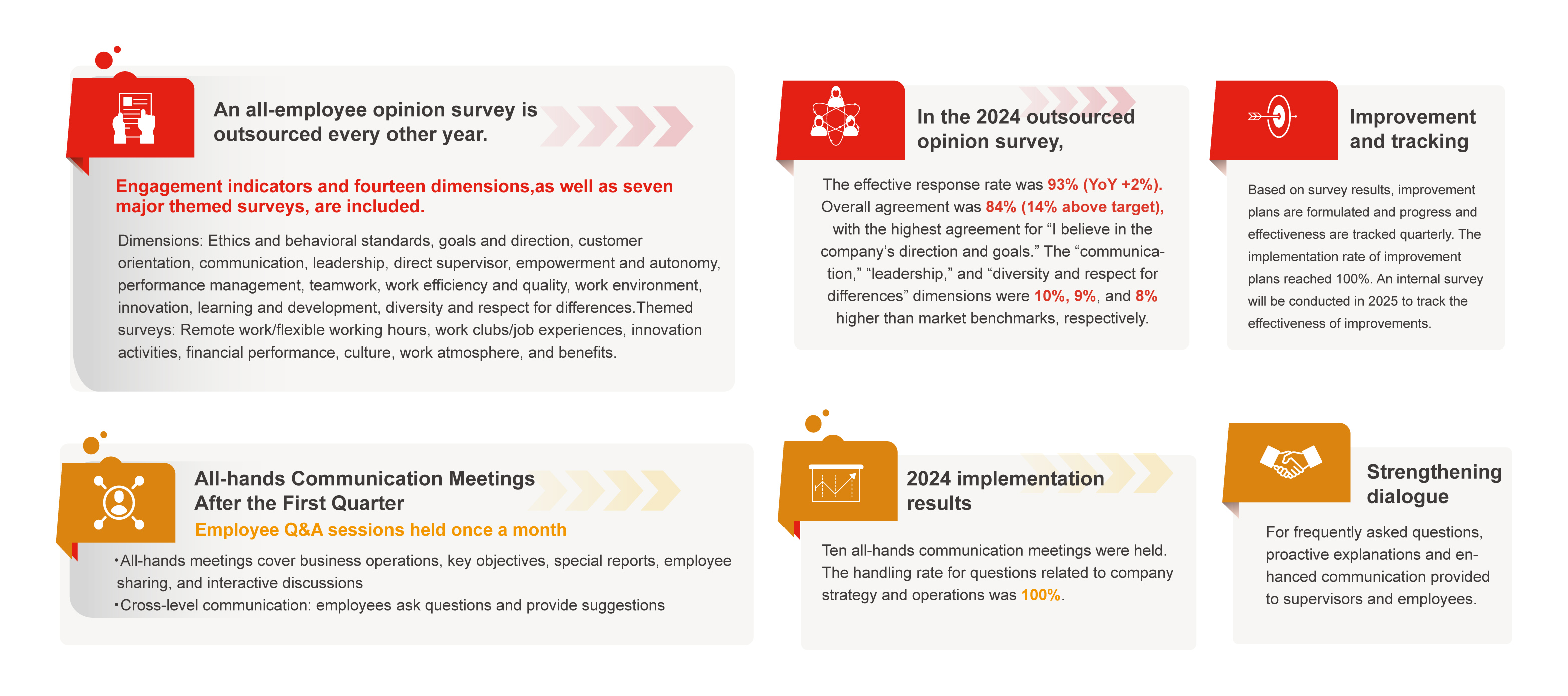 An all-employee opinion survey is outsourced every other year.

Engagement indicators and fourteen dimensions,as well as seven major themed surveys, are included.

Dimensions: Ethics and behavioral standards, goals and direction, customer orientation, communication, leadership, direct supervisor, empowerment and autonomy, performance management, teamwork, work efficiency and quality, work environment, innovation, learning and development, diversity and respect for differences.Themed surveys: Remote work/flexible working hours, work clubs/job experiences, innovation activities, financial performance, culture, work atmosphere, and benefits.

In the 2024 outsourced opinion survey,

The effective response rate was 93% (YoY +2%). Overall agreement was 84% (14% above target), with the highest agreement for “I believe in the company’s direction and goals.” The “communication,” “leadership,” and “diversity and respect for differences” dimensions were 10%, 9%, and 8% higher than market benchmarks, respectively.

Improvement and tracking

Based on survey results, improvement plans are formulated and progress and effectiveness are tracked quarterly. The implementation rate of improvement plans reached 100%. An internal survey will be conducted in 2025 to track the effectiveness of improvements.

All-hands Communication Meetings After the First Quarter

Employee Q&A sessions held once a month

•All-hands meetings cover business operations, key objectives, special reports, employee sharing, and interactive discussions
•Cross-level communication: employees ask questions and provide suggestions

2024 implementation results

Ten all-hands communication meetings were held. The handling rate for questions related to company strategy and operations was 100%.

Strengthening dialogue

For frequently asked questions, proactive explanations and enhanced communication provided to supervisors and employees.